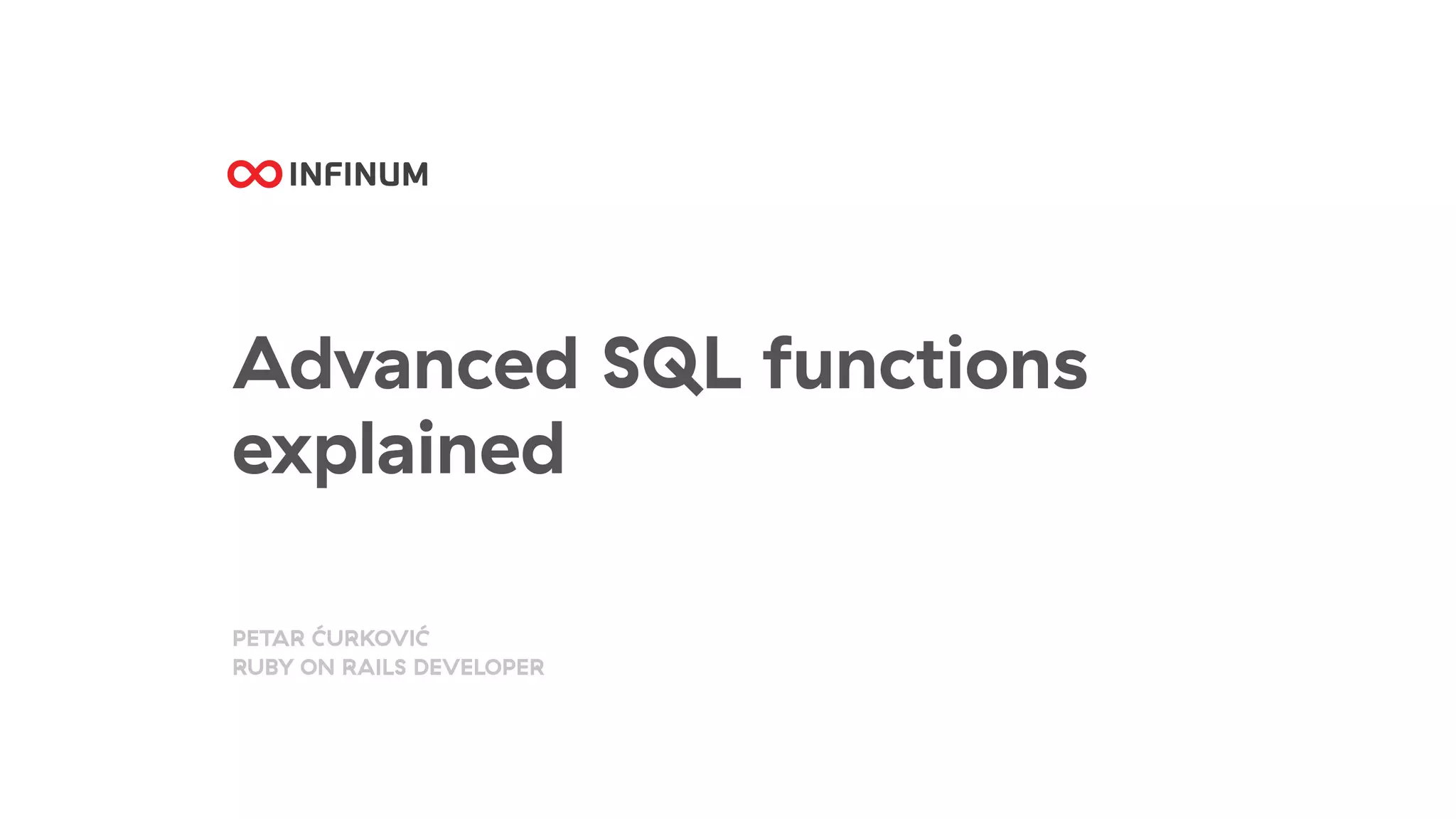 INFINUM

Advanced SQL functions explained

PETAR ĆURKOVIĆ
RUBY ON RAILS DEVELOPER